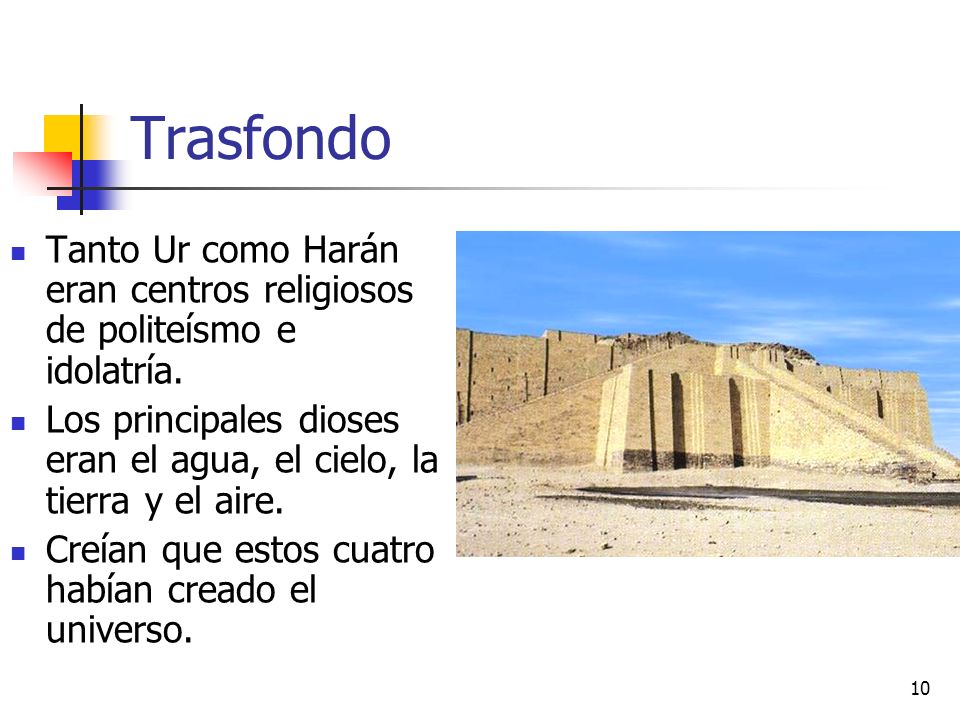 Trasfondo

- Tanto Ur como Harán eran centros religiosos de politeísmo e idolatría.
- Los principales dioses eran el agua, el cielo, la tierra y el aire.
- Creían que estos cuatro habían creado el universo.

10